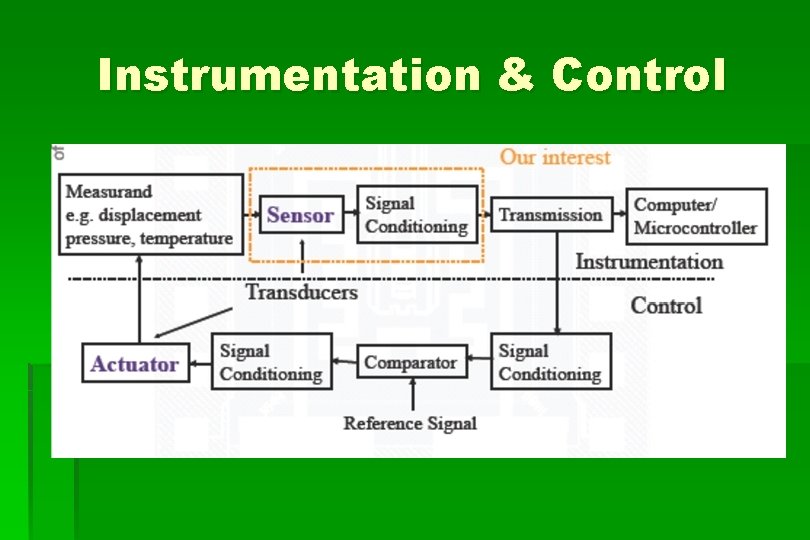 Instrumentation & Control

of

Our interest

Measurand e.g. displacement pressure, temperature

Sensor

Signal Conditioning

Transmission

Computer/ Microcontroller

Instrumentation

Transducers

Control

Actuator

Signal Conditioning

Comparator

Signal Conditioning

Reference Signal